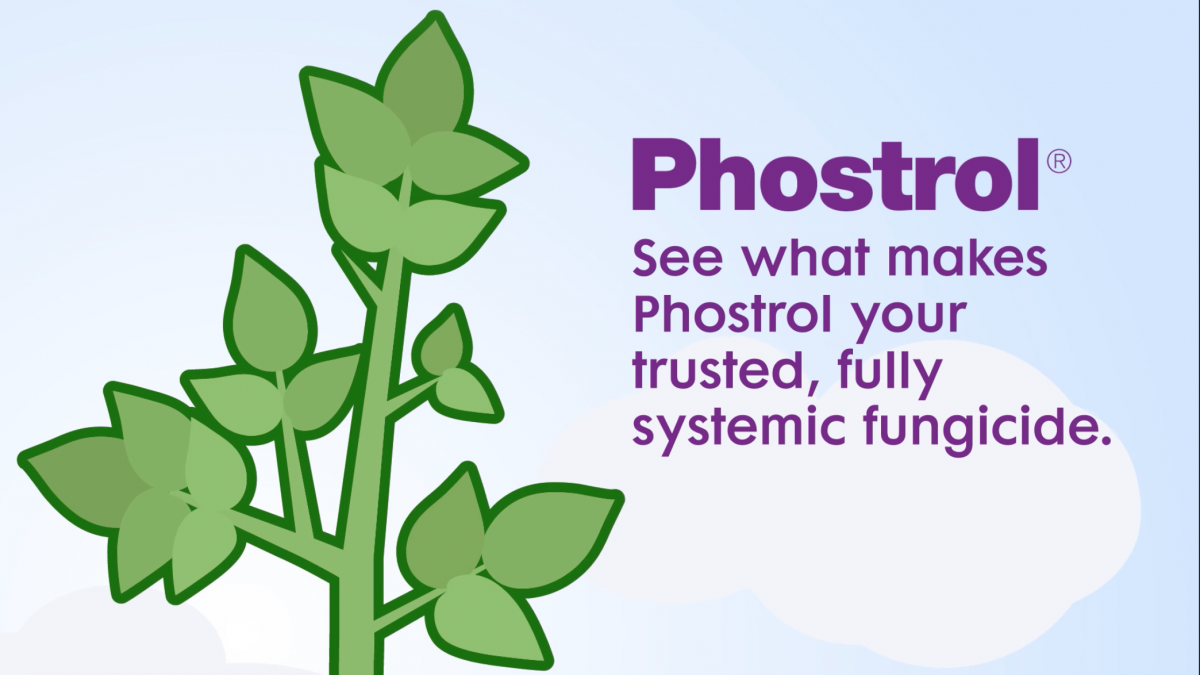 Phostrol®

See what makes Phostrol your trusted, fully systemic fungicide.